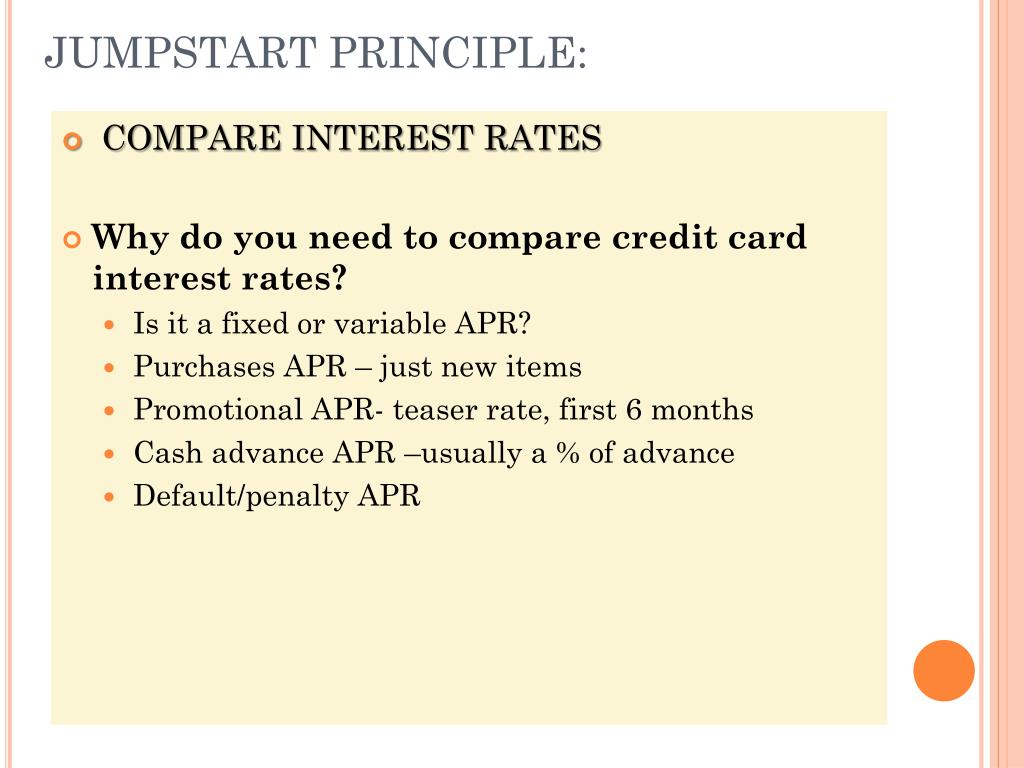 JUMPSTART PRINCIPLE:

COMPARE INTEREST RATES

Why do you need to compare credit card interest rates?

Is it a fixed or variable APR?

Purchases APR – just new items

Promotional APR- teaser rate, first 6 months

Cash advance APR –usually a % of advance

Default/penalty APR